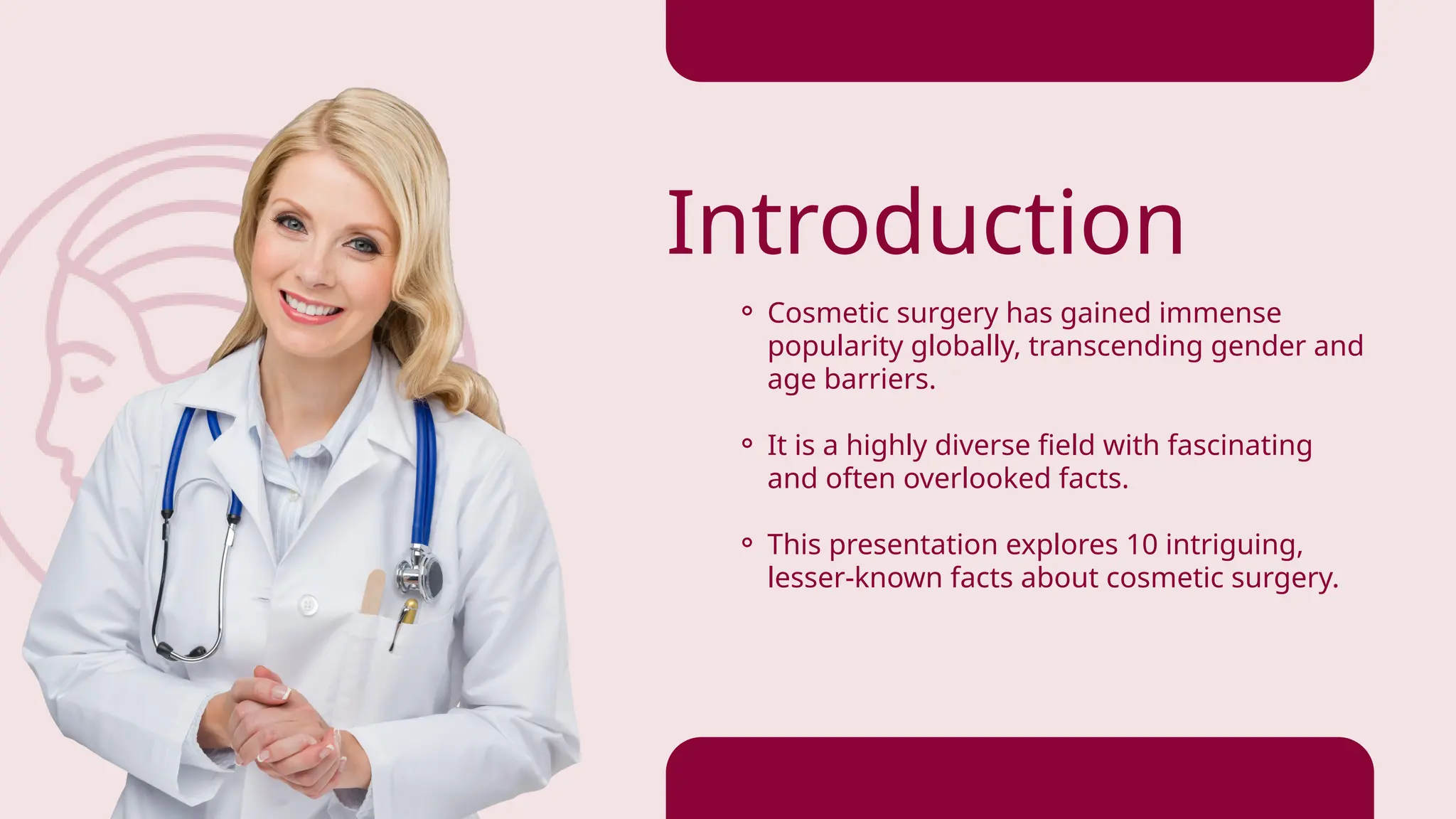 Introduction

- Cosmetic surgery has gained immense popularity globally, transcending gender and age barriers.
- It is a highly diverse field with fascinating and often overlooked facts.
- This presentation explores 10 intriguing, lesser-known facts about cosmetic surgery.